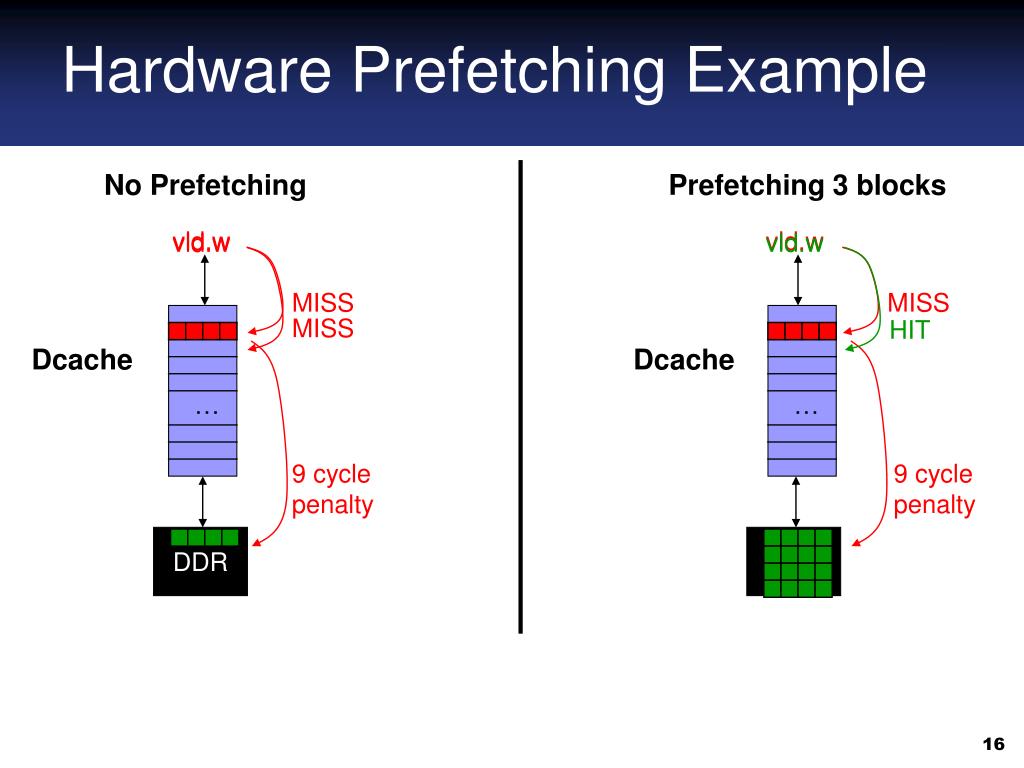 Hardware Prefetching Example

No Prefetching

vld.w

MISS
MISS

Dcache

…

9 cycle penalty

DDR

Prefetching 3 blocks

vld.w

MISS
HIT

Dcache

…

9 cycle penalty

16